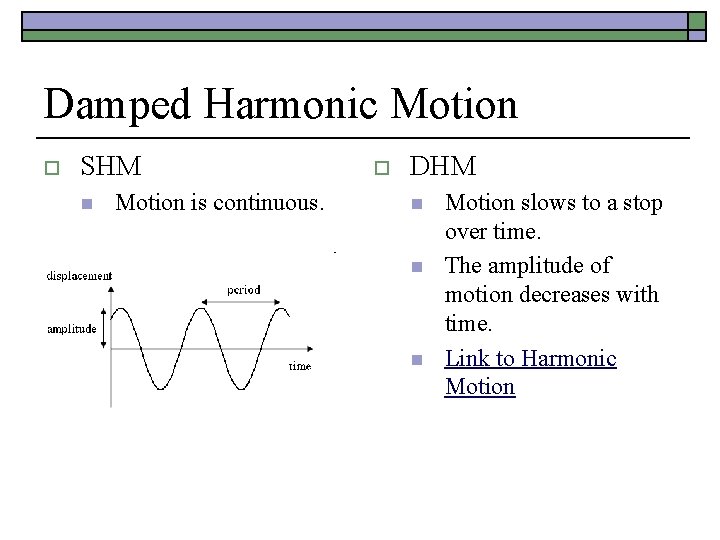 Damped Harmonic Motion

SHM

Motion is continuous.

displacement

period

amplitude

time

DHM

Motion slows to a stop over time.

The amplitude of motion decreases with time.

Link to Harmonic Motion